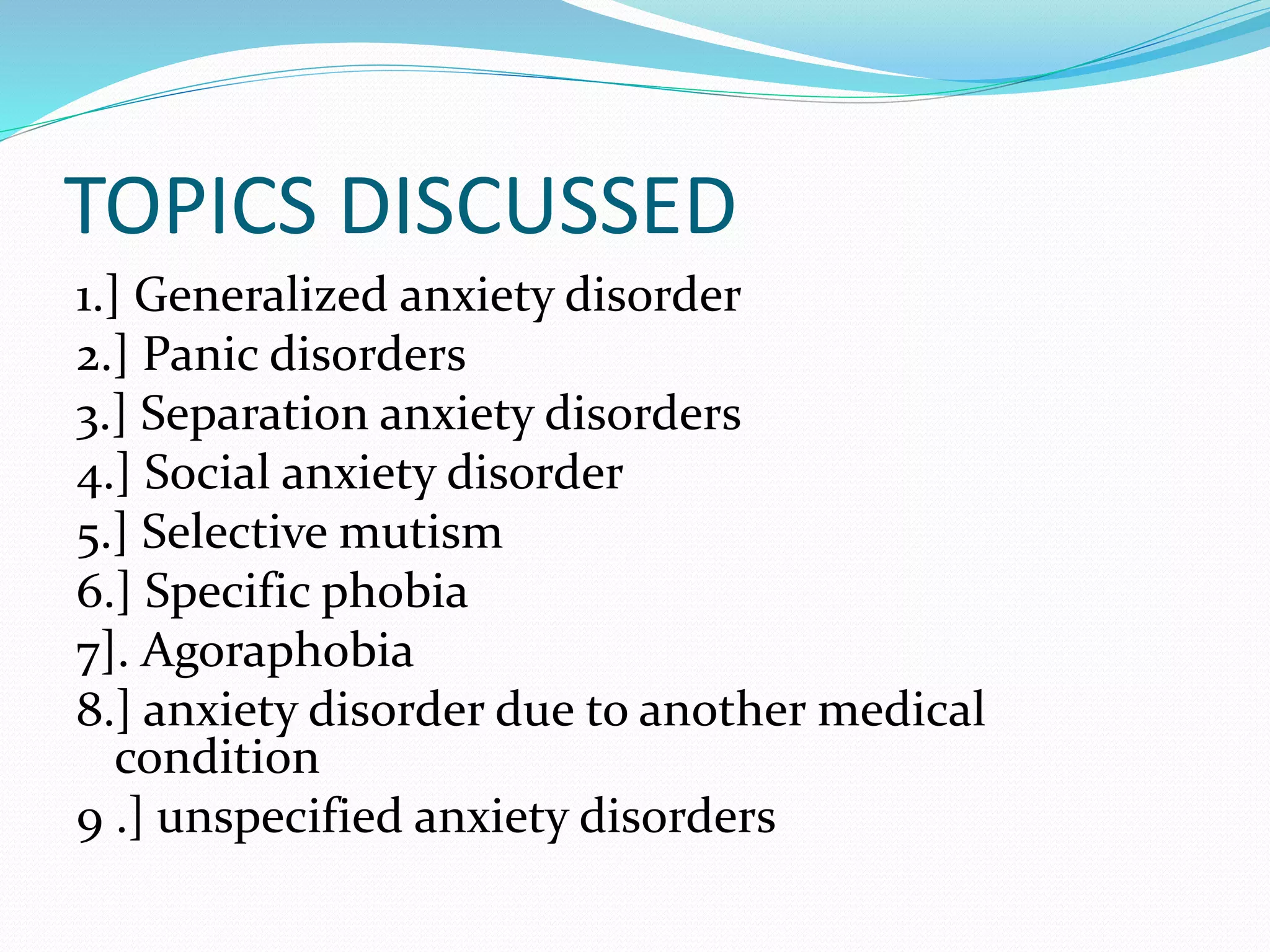 TOPICS DISCUSSED

1.] Generalized anxiety disorder
2.] Panic disorders
3.] Separation anxiety disorders
4.] Social anxiety disorder
5.] Selective mutism
6.] Specific phobia
7]. Agoraphobia
8.] anxiety disorder due to another medical condition
9 .] unspecified anxiety disorders